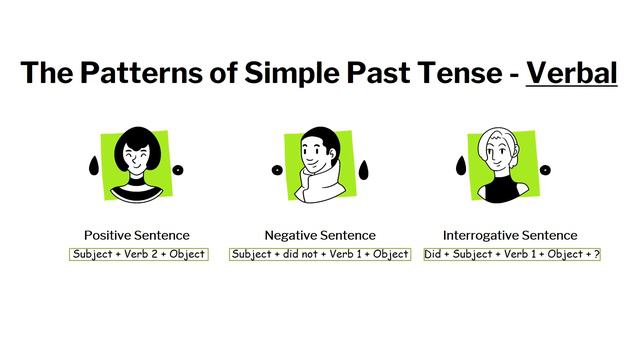 The Patterns of Simple Past Tense - Verbal

Positive Sentence
Subject + Verb 2 + Object

Negative Sentence
Subject + did not + Verb 1 + Object

Interrogative Sentence
Did + Subject + Verb 1 + Object + ?